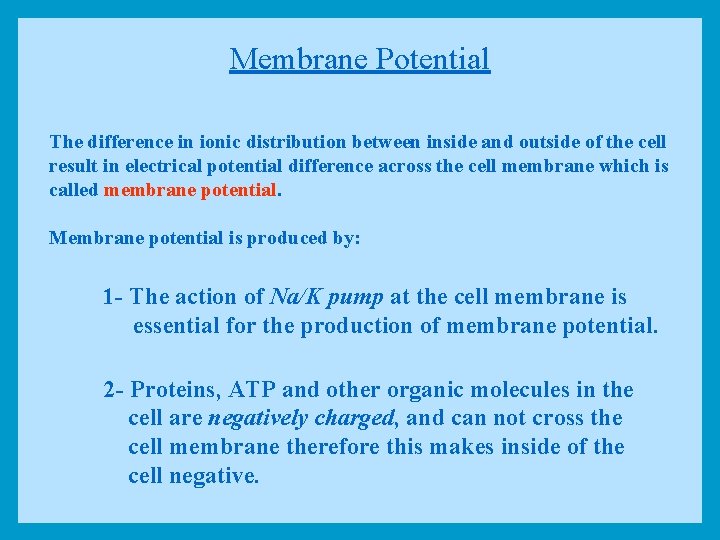 Membrane Potential

The difference in ionic distribution between inside and outside of the cell result in electrical potential difference across the cell membrane which is called membrane potential.

Membrane potential is produced by:

1- The action of Na/K pump at the cell membrane is essential for the production of membrane potential.

2- Proteins, ATP and other organic molecules in the cell are negatively charged, and can not cross the cell membrane therefore this makes inside of the cell negative.